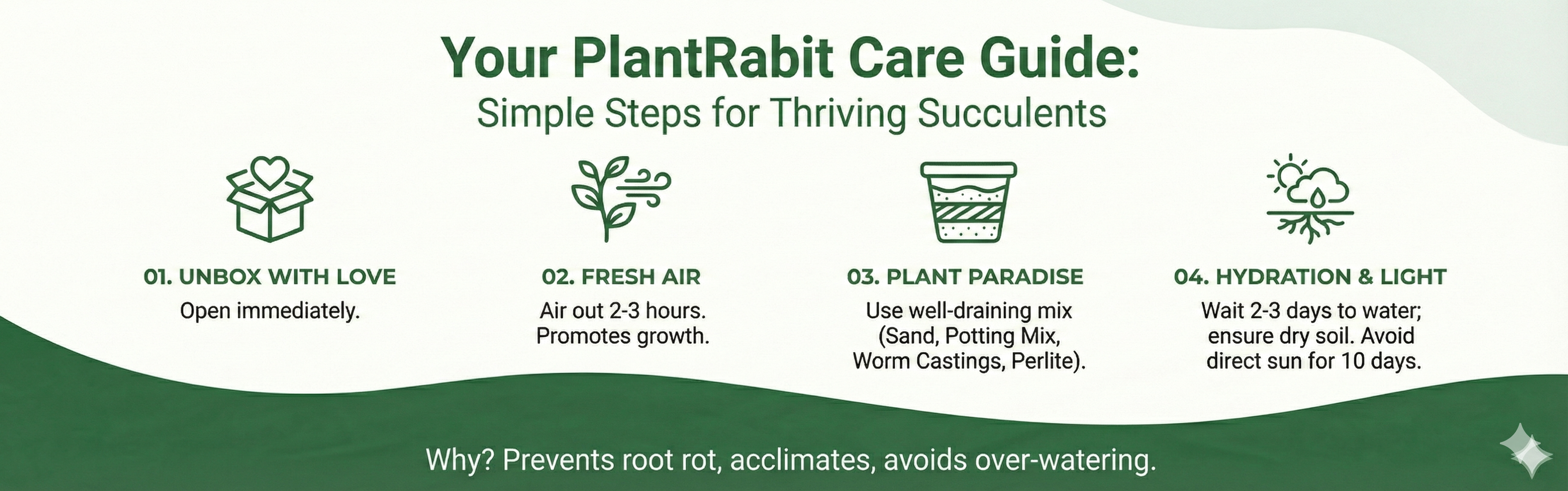 Your PlantRabit Care Guide:
Simple Steps for Thriving Succulents

01. UNBOX WITH LOVE
Open immediately.

02. FRESH AIR
Air out 2-3 hours. Promotes growth.

03. PLANT PARADISE
Use well-draining mix (Sand, Potting Mix, Worm Castings, Perlite).

04. HYDRATION & LIGHT
Wait 2-3 days to water; ensure dry soil. Avoid direct sun for 10 days.

Why? Prevents root rot, acclimates, avoids over-watering.